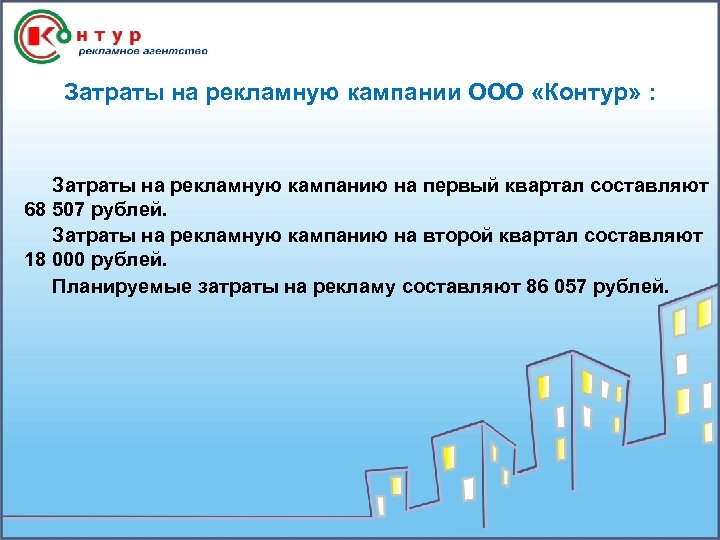 Контур
рекламное агентство

Затраты на рекламную кампании ООО «Контур» :

Затраты на рекламную кампанию на первый квартал составляют 68 507 рублей.

Затраты на рекламную кампанию на второй квартал составляют 18 000 рублей.

Планируемые затраты на рекламу составляют 86 057 рублей.